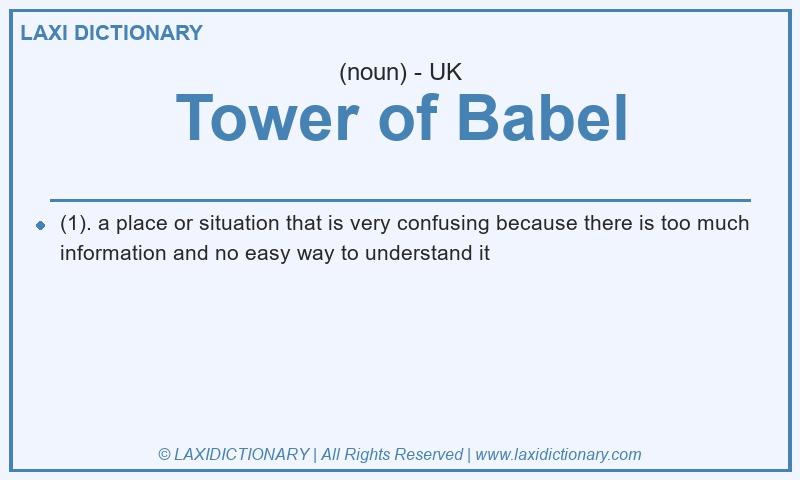 LAXI DICTIONARY

(noun) - UK

Tower of Babel

(1). a place or situation that is very confusing because there is too much information and no easy way to understand it

© LAXIDICTIONARY | All Rights Reserved | www.laxidictionary.com